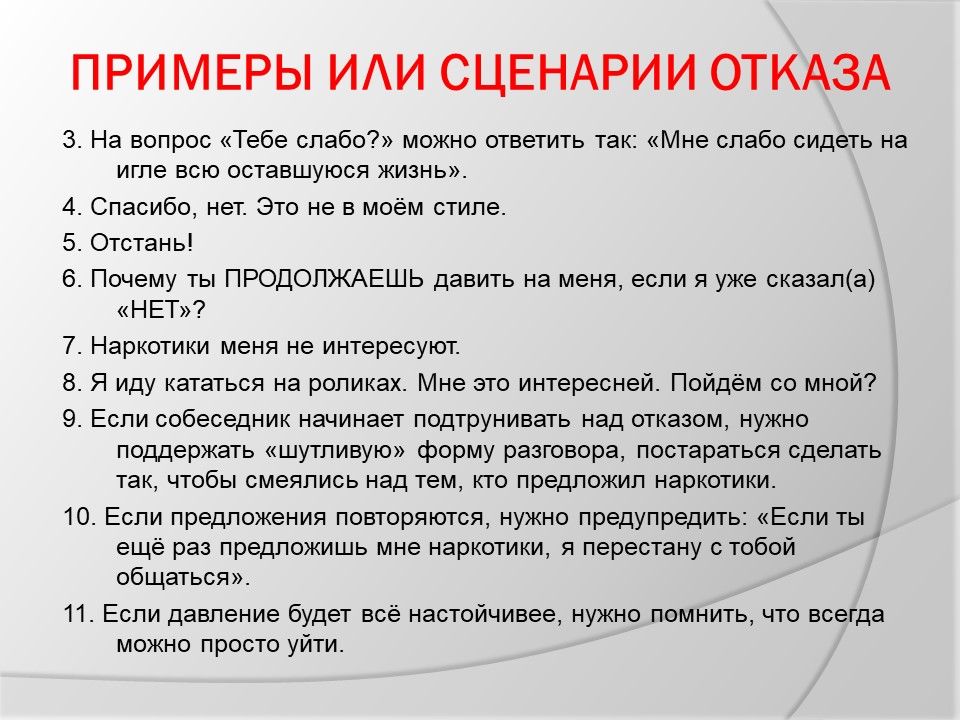 ПРИМЕРЫ ИЛИ СЦЕНАРИИ ОТКАЗА

3. На вопрос «Тебе слабо?» можно ответить так: «Мне слабо сидеть на игле всю оставшуюся жизнь».

4. Спасибо, нет. Это не в моём стиле.

5. Отстань!

6. Почему ты ПРОДОЛЖАЕШЬ давить на меня, если я уже сказал(а) «НЕТ»?

7. Наркотики меня не интересуют.

8. Я иду кататься на роликах. Мне это интересней. Пойдём со мной?

9. Если собеседник начинает подтрунивать над отказом, нужно поддержать «шутливую» форму разговора, постараться сделать так, чтобы смеялись над тем, кто предложил наркотики.

10. Если предложения повторяются, нужно предупредить: «Если ты ещё раз предложишь мне наркотики, я перестану с тобой общаться».

11. Если давление будет всё настойчивее, нужно помнить, что всегда можно просто уйти.